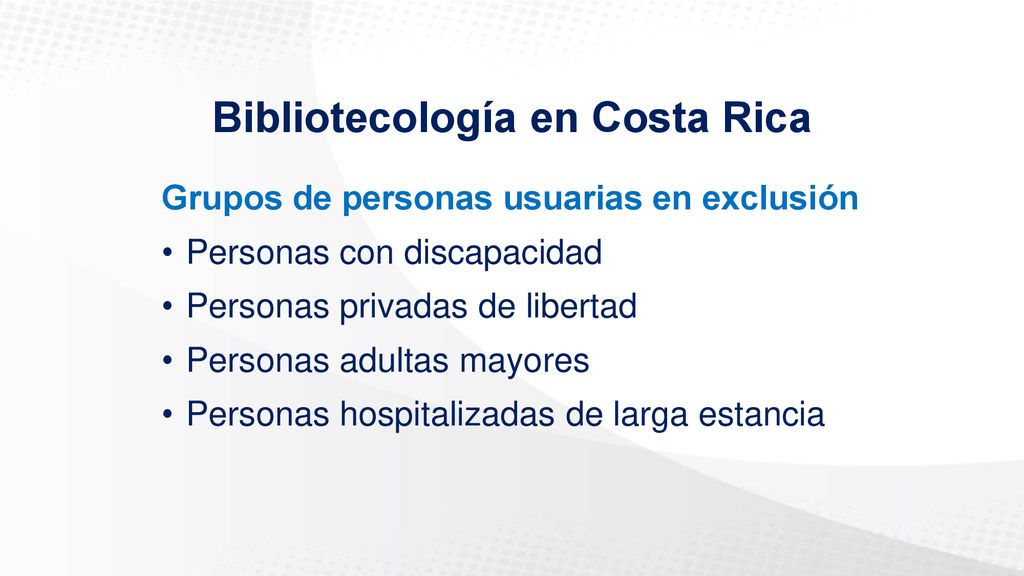 Bibliotecología en Costa Rica

Grupos de personas usuarias en exclusión

• Personas con discapacidad
• Personas privadas de libertad
• Personas adultas mayores
• Personas hospitalizadas de larga estancia